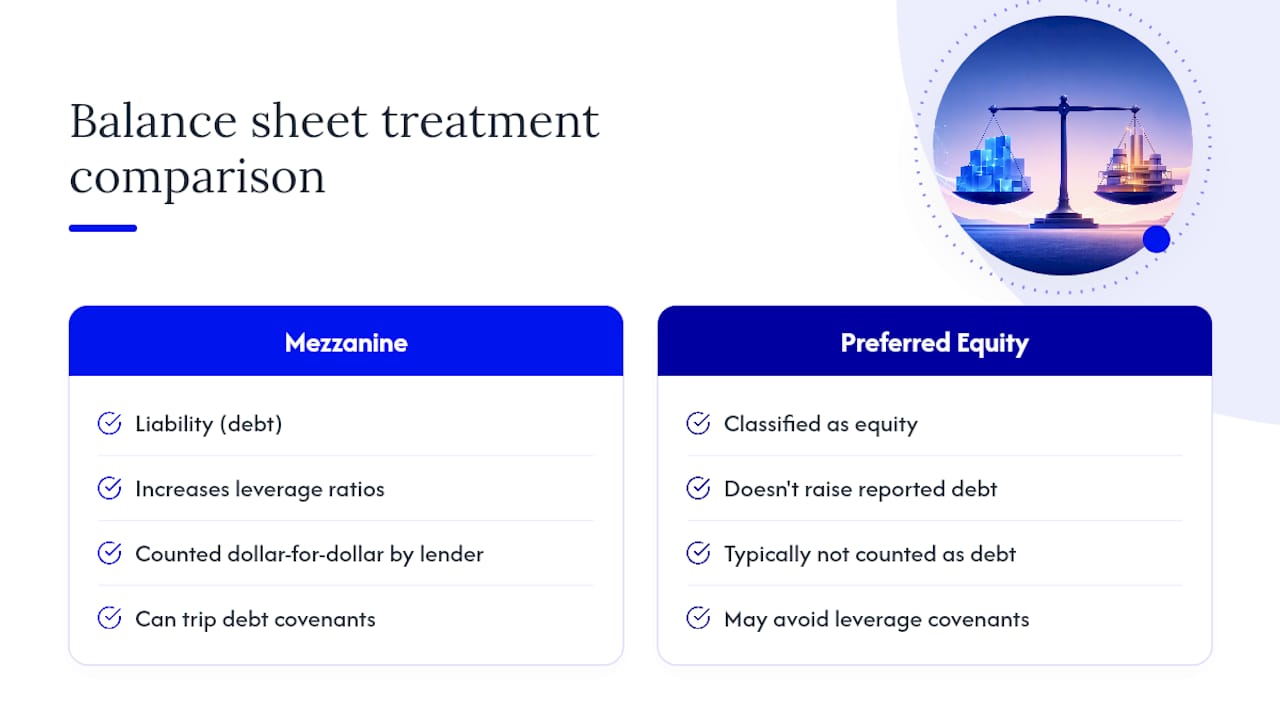 Balance sheet treatment comparison

Mezzanine

Liability (debt)

Increases leverage ratios

Counted dollar-for-dollar by lender

Can trip debt covenants

Preferred Equity

Classified as equity

Doesn't raise reported debt

Typically not counted as debt

May avoid leverage covenants